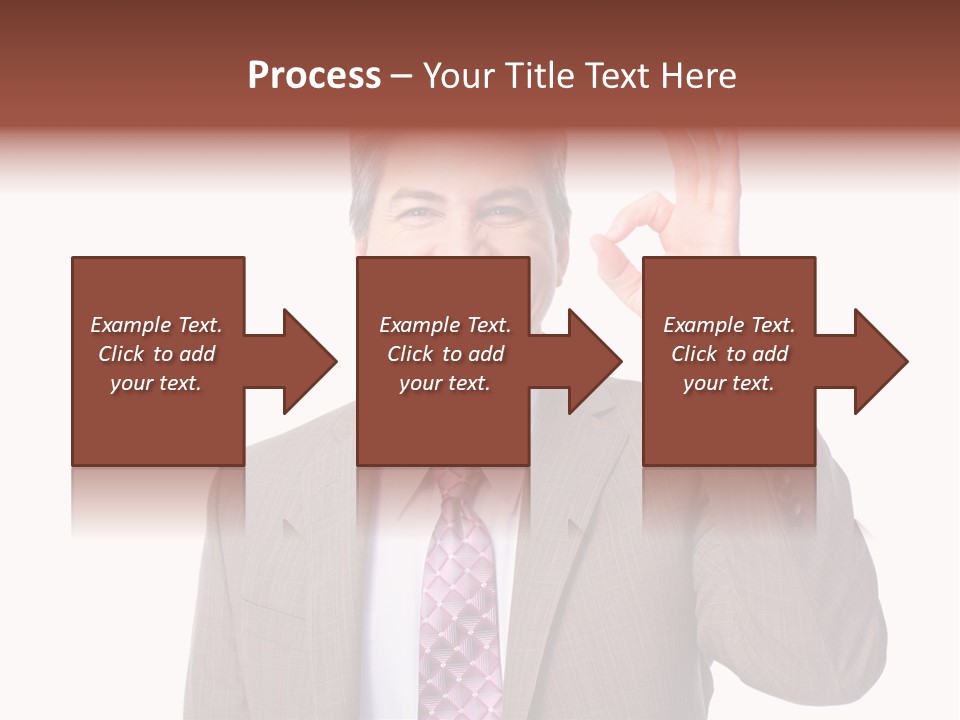 Process – Your Title Text Here

Example Text. Click to add your text.

Example Text. Click to add your text.

Example Text. Click to add your text.